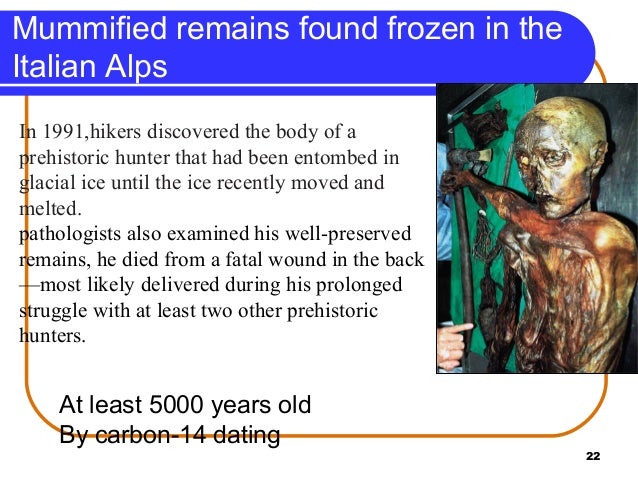 Mummified remains found frozen in the Italian Alps

In 1991,hikers discovered the body of a prehistoric hunter that had been entombed in glacial ice until the ice recently moved and melted.
pathologists also examined his well-preserved remains, he died from a fatal wound in the back —most likely delivered during his prolonged struggle with at least two other prehistoric hunters.

At least 5000 years old
By carbon-14 dating

22